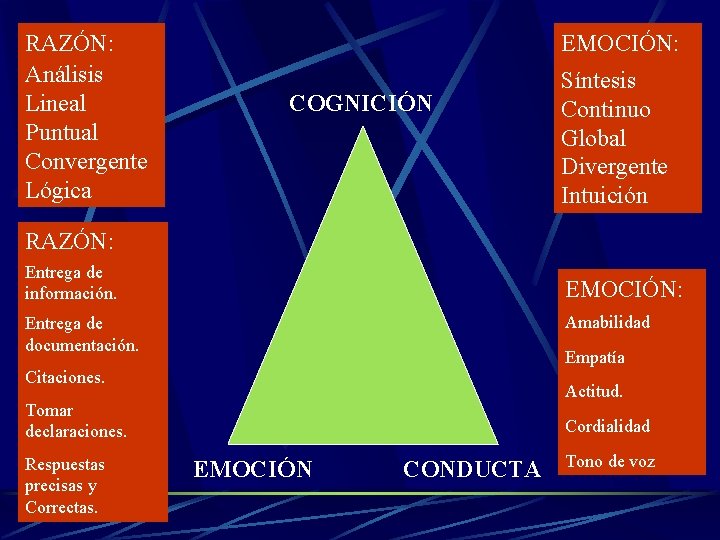 RAZÓN:
Análisis
Lineal
Puntual
Convergente
Lógica

RAZÓN:
Entrega de información.
Entrega de documentación.
Citaciones.
Tomar declaraciones.
Respuestas precisas y Correctas.

COGNICIÓN

EMOCIÓN

CONDUCTA

EMOCIÓN:
Síntesis
Continuo
Global
Divergente
Intuición

EMOCIÓN:
Amabilidad
Empatía
Actitud.
Cordialidad
Tono de voz